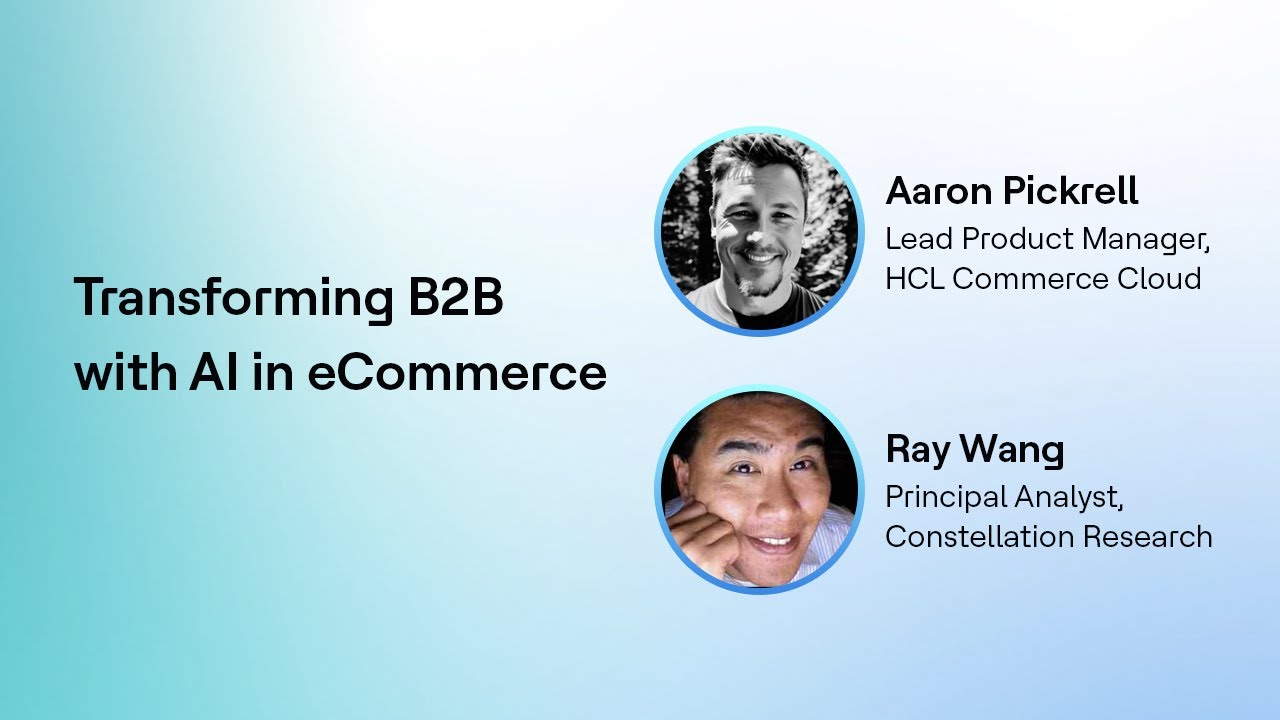 Transforming B2B with AI in eCommerce

Aaron Pickrell
Lead Product Manager, HCL Commerce Cloud

Ray Wang
Principal Analyst, Constellation Research